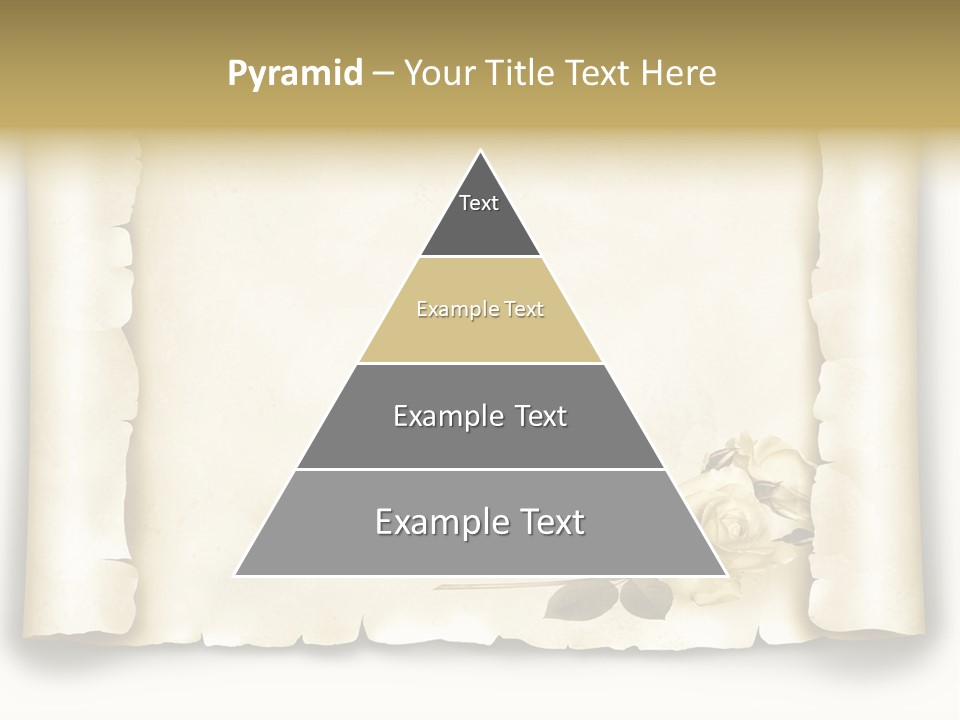 Pyramid – Your Title Text Here

Text

Example Text

Example Text

Example Text